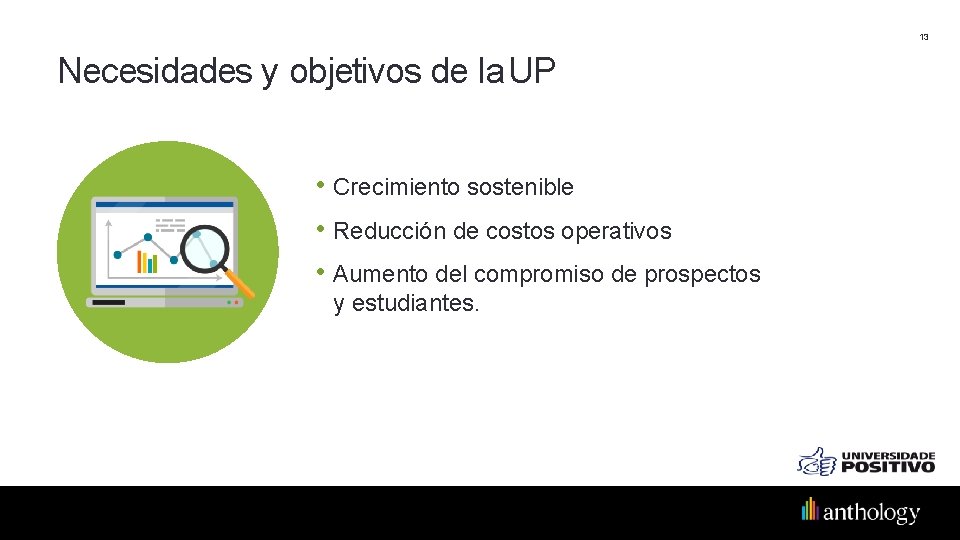 13

Necesidades y objetivos de la UP

• Crecimiento sostenible
• Reducción de costos operativos
• Aumento del compromiso de prospectos y estudiantes.

UNIVERSIDADE POSITIVO

anthology